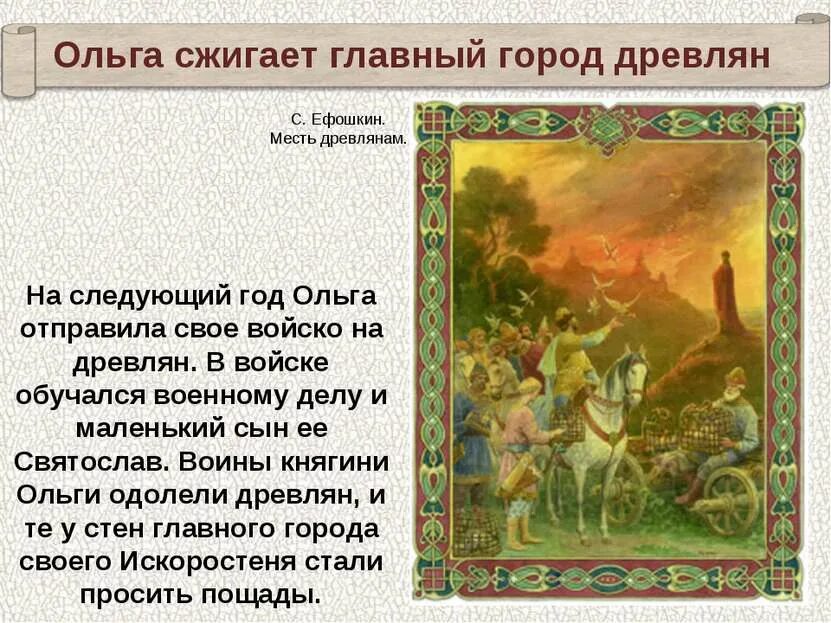 Ольга сжигает главный город древлян

С. Ефошкин.
Месть древлянам.

На следующий год Ольга отправила свое войско на древлян. В войске обучался военному делу и маленький сын ее Святослав. Воины княгини Ольги одолели древлян, и те у стен главного города своего Искоростеня стали просить пощады.